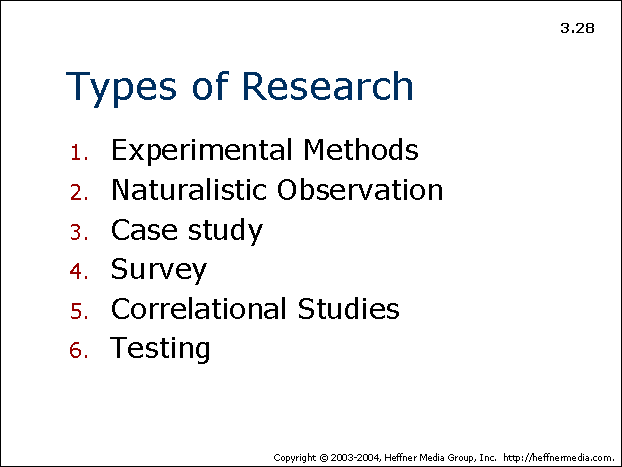 3.28

Types of Research

1. Experimental Methods
2. Naturalistic Observation
3. Case study
4. Survey
5. Correlational Studies
6. Testing

Copyright © 2003-2004, Heffner Media Group, Inc. http://heffnermedia.com.